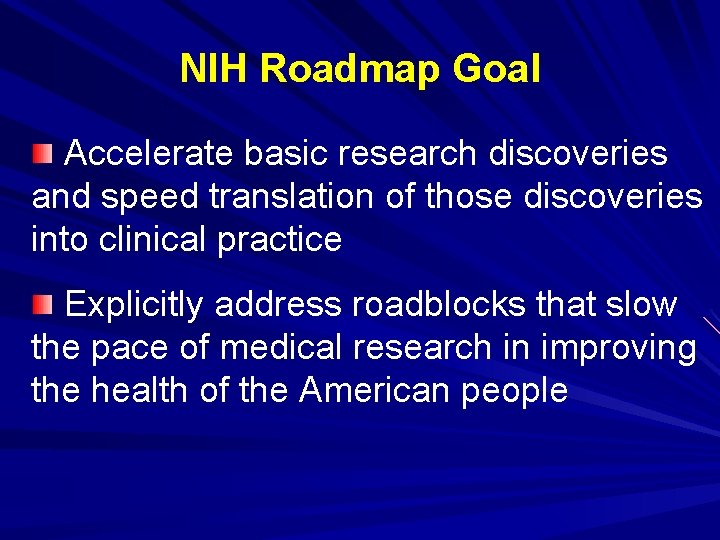 NIH Roadmap Goal

Accelerate basic research discoveries and speed translation of those discoveries into clinical practice

Explicitly address roadblocks that slow the pace of medical research in improving the health of the American people